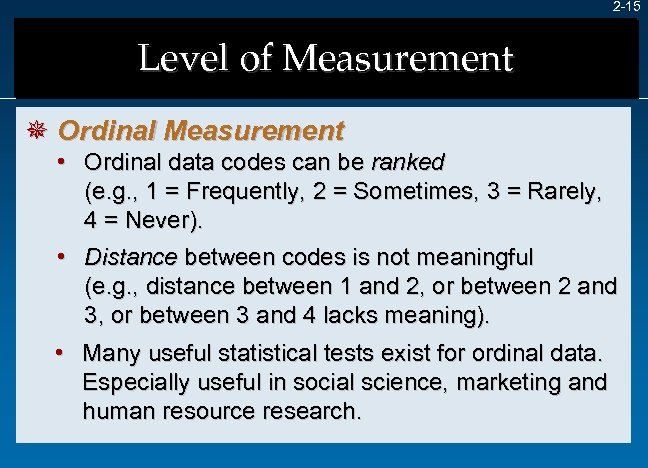 2-15

Level of Measurement

Ordinal Measurement

• Ordinal data codes can be ranked (e.g., 1 = Frequently, 2 = Sometimes, 3 = Rarely, 4 = Never).

• Distance between codes is not meaningful (e.g., distance between 1 and 2, or between 2 and 3, or between 3 and 4 lacks meaning).

• Many useful statistical tests exist for ordinal data. Especially useful in social science, marketing and human resource research.